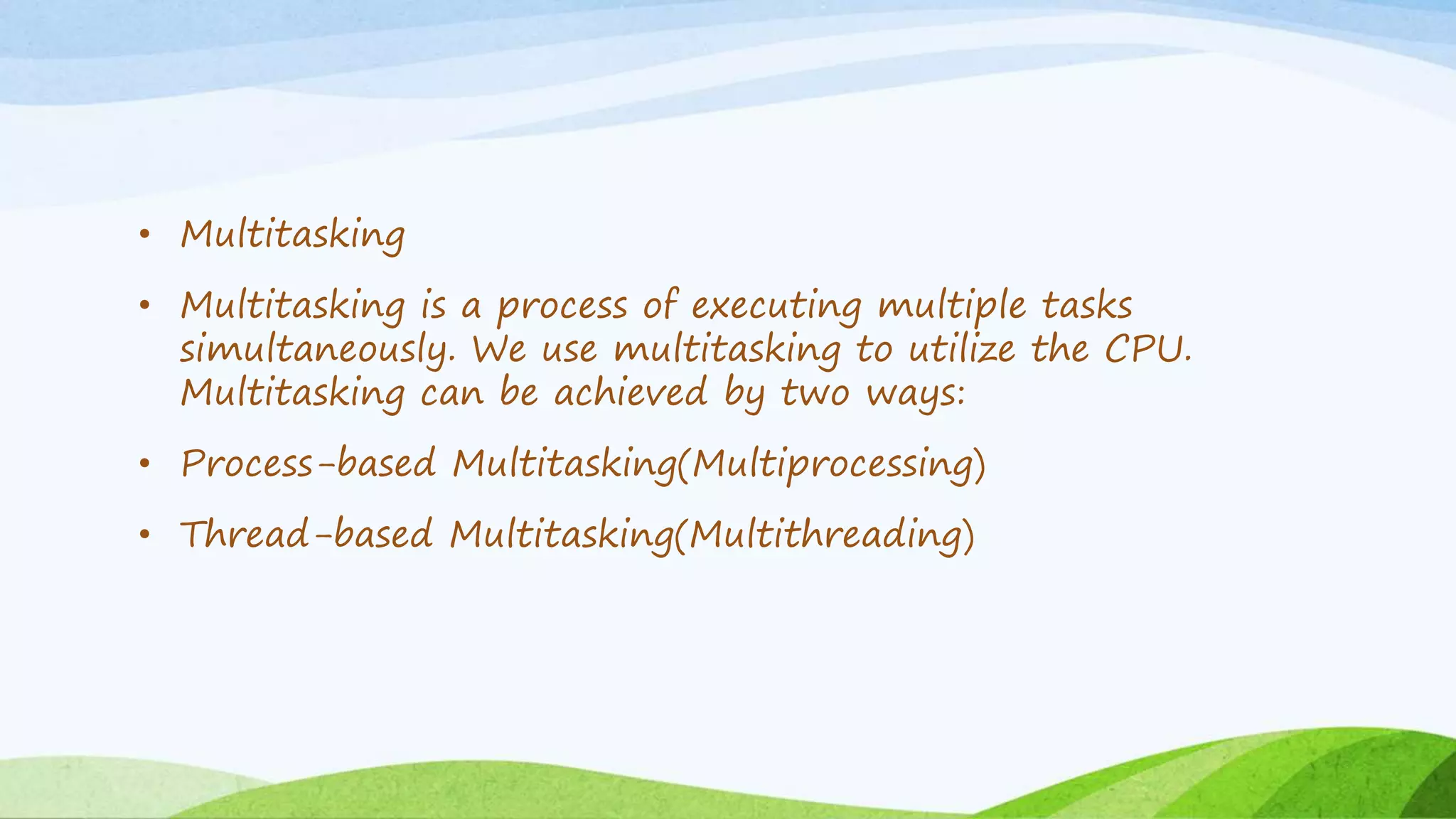 • Multitasking

• Multitasking is a process of executing multiple tasks simultaneously. We use multitasking to utilize the CPU. Multitasking can be achieved by two ways:

• Process-based Multitasking(Multiprocessing)

• Thread-based Multitasking(Multithreading)